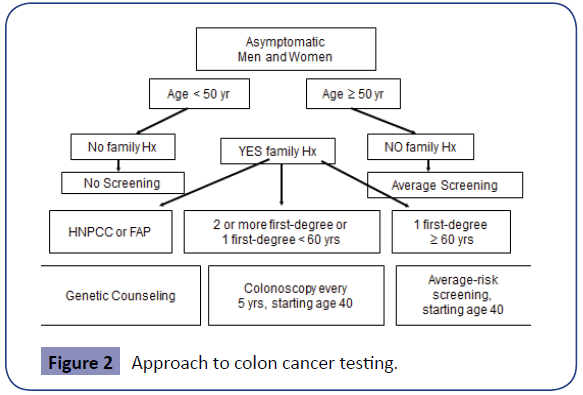 Asymptomatic
Men and Women

Age < 50 yr

Age ≥ 50 yr

No family Hx

YES family Hx

NO family Hx

No Screening

Average Screening

HNPCC or FAP

2 or more first-degree or
1 first-degree < 60 yrs

1 first-degree
≥ 60 yrs

Genetic Counseling

Colonoscopy every
5 yrs, starting age 40

Average-risk
screening,
starting age 40

Figure 2 Approach to colon cancer testing.